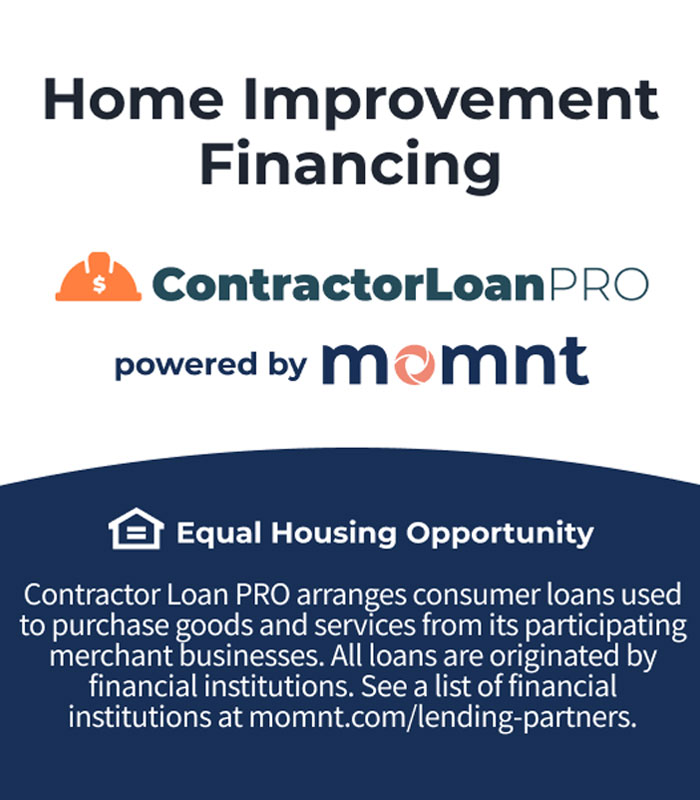 Home Improvement Financing

$ ContractorLoanPRO

powered by momnt

Equal Housing Opportunity

Contractor Loan PRO arranges consumer loans used to purchase goods and services from its participating merchant businesses. All loans are originated by financial institutions. See a list of financial institutions at momnt.com/lending-partners.